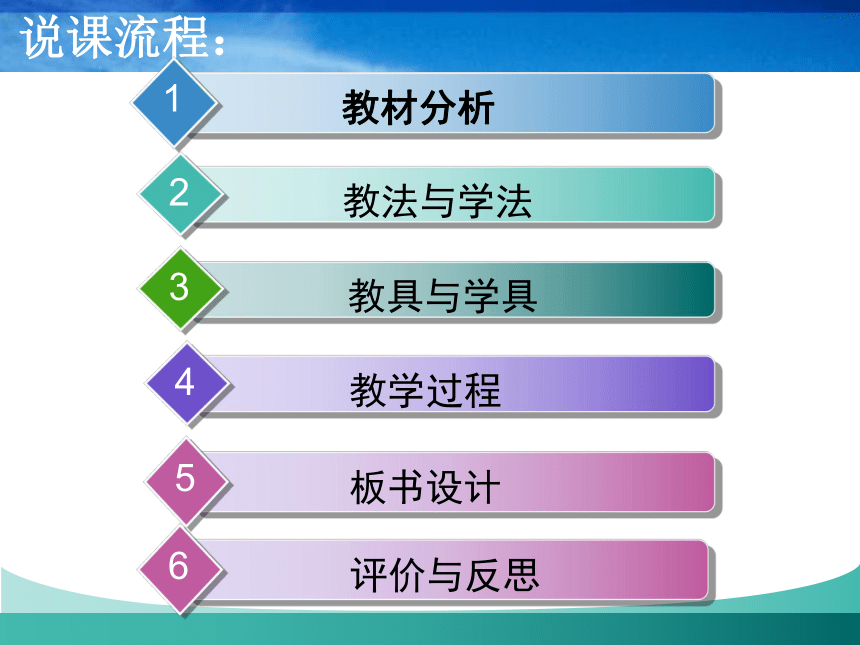 说课流程：

1 教材分析

2 教法与学法

3 教具与学具

4 教学过程

5 板书设计

6 评价与反思